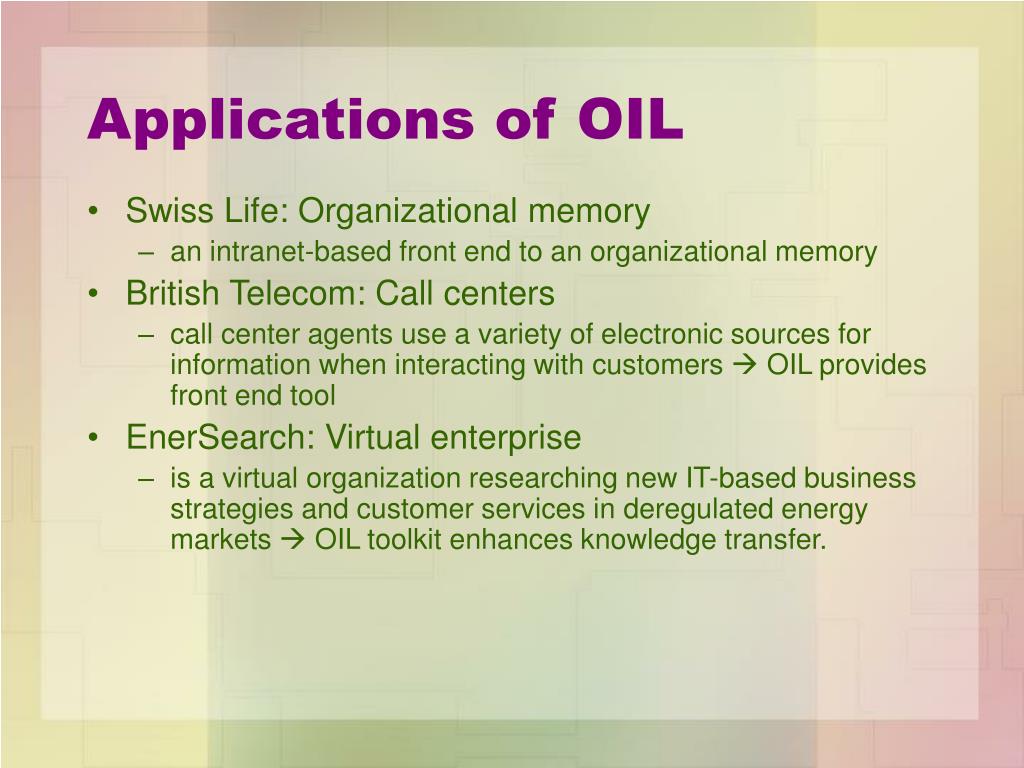 Applications of OIL

• Swiss Life: Organizational memory
  – an intranet-based front end to an organizational memory
• British Telecom: Call centers
  – call center agents use a variety of electronic sources for information when interacting with customers → OIL provides front end tool
• EnerSearch: Virtual enterprise
  – is a virtual organization researching new IT-based business strategies and customer services in deregulated energy markets → OIL toolkit enhances knowledge transfer.